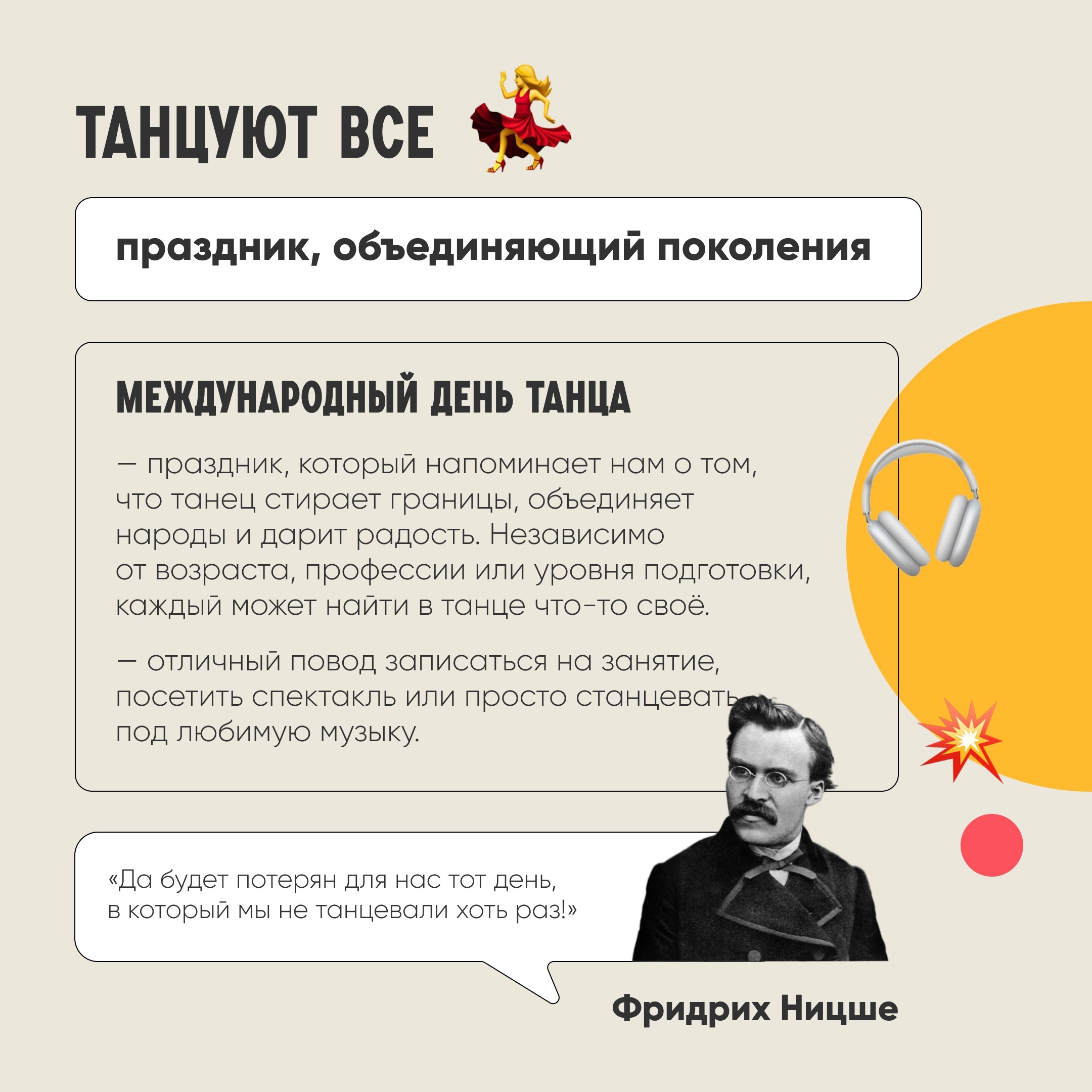 ТАНЦУЮТ ВСЕ

праздник, объединяющий поколения

МЕЖДУНАРОДНЫЙ ДЕНЬ ТАНЦА

— праздник, который напоминает нам о том, что танец стирает границы, объединяет народы и дарит радость. Независимо от возраста, профессии или уровня подготовки, каждый может найти в танце что-то своё.

— отличный повод записаться на занятие, посетить спектакль или просто станцевать под любимую музыку.

«Да будет потерян для нас тот день, в который мы не танцевали хоть раз!»

Фридрих Ницше